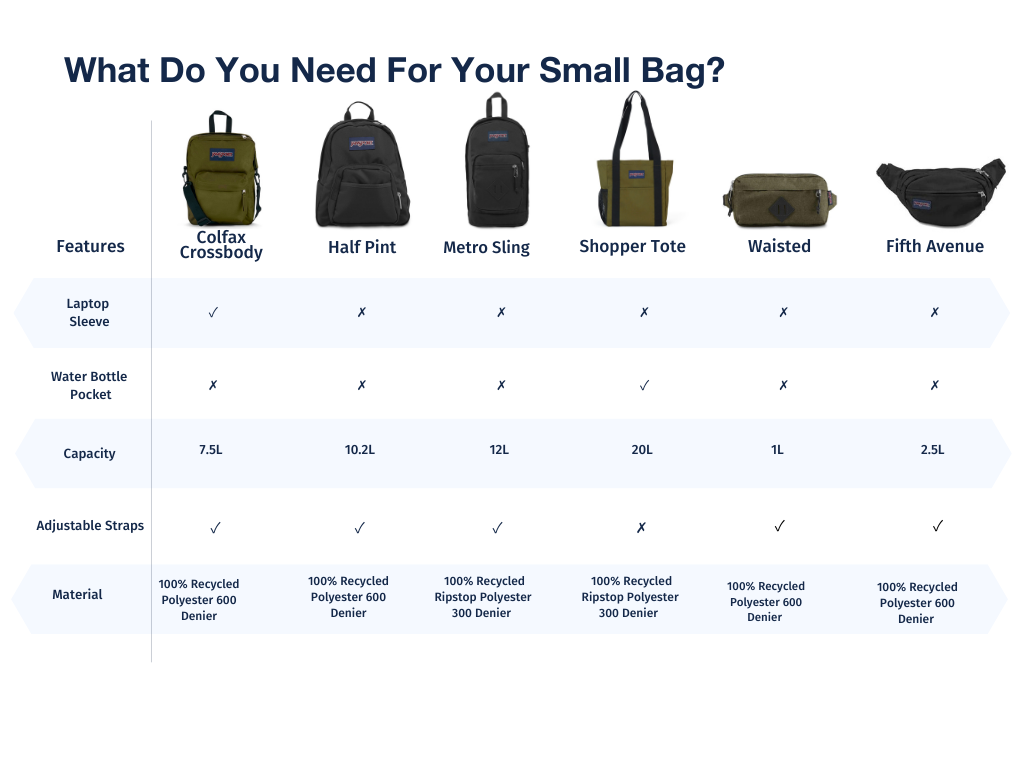 What Do You Need For Your Small Bag?

| Features | Colfax Crossbody | Half Pint | Metro Sling | Shopper Tote | Waisted | Fifth Avenue |
|---|---|---|---|---|---|---|
| Laptop Sleeve | ✓ | ✗ | ✗ | ✗ | ✗ | ✗ |
| Water Bottle Pocket | ✗ | ✗ | ✗ | ✓ | ✗ | ✗ |
| Capacity | 7.5L | 10.2L | 12L | 20L | 1L | 2.5L |
| Adjustable Straps | ✓ | ✓ | ✓ | ✗ | ✓ | ✓ |
| Material | 100% Recycled Polyester 600 Denier | 100% Recycled Polyester 600 Denier | 100% Recycled Ripstop Polyester 300 Denier | 100% Recycled Ripstop Polyester 300 Denier | 100% Recycled Polyester 600 Denier | 100% Recycled Polyester 600 Denier |